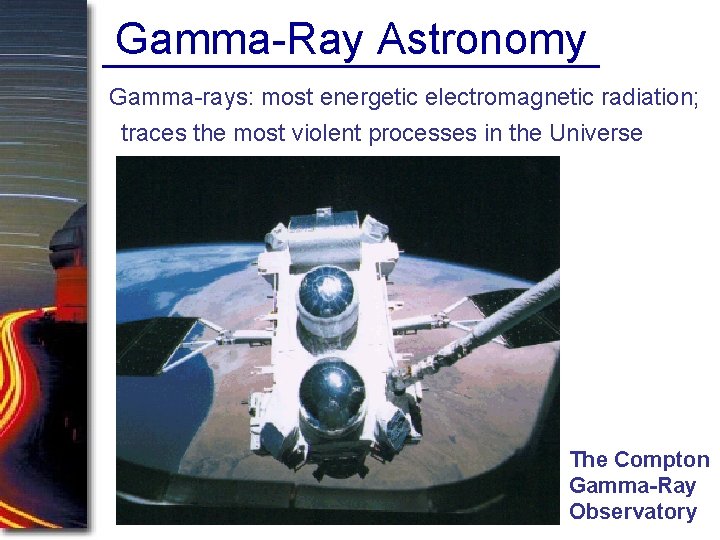 Gamma-Ray Astronomy

Gamma-rays: most energetic electromagnetic radiation; traces the most violent processes in the Universe

The Compton Gamma-Ray Observatory